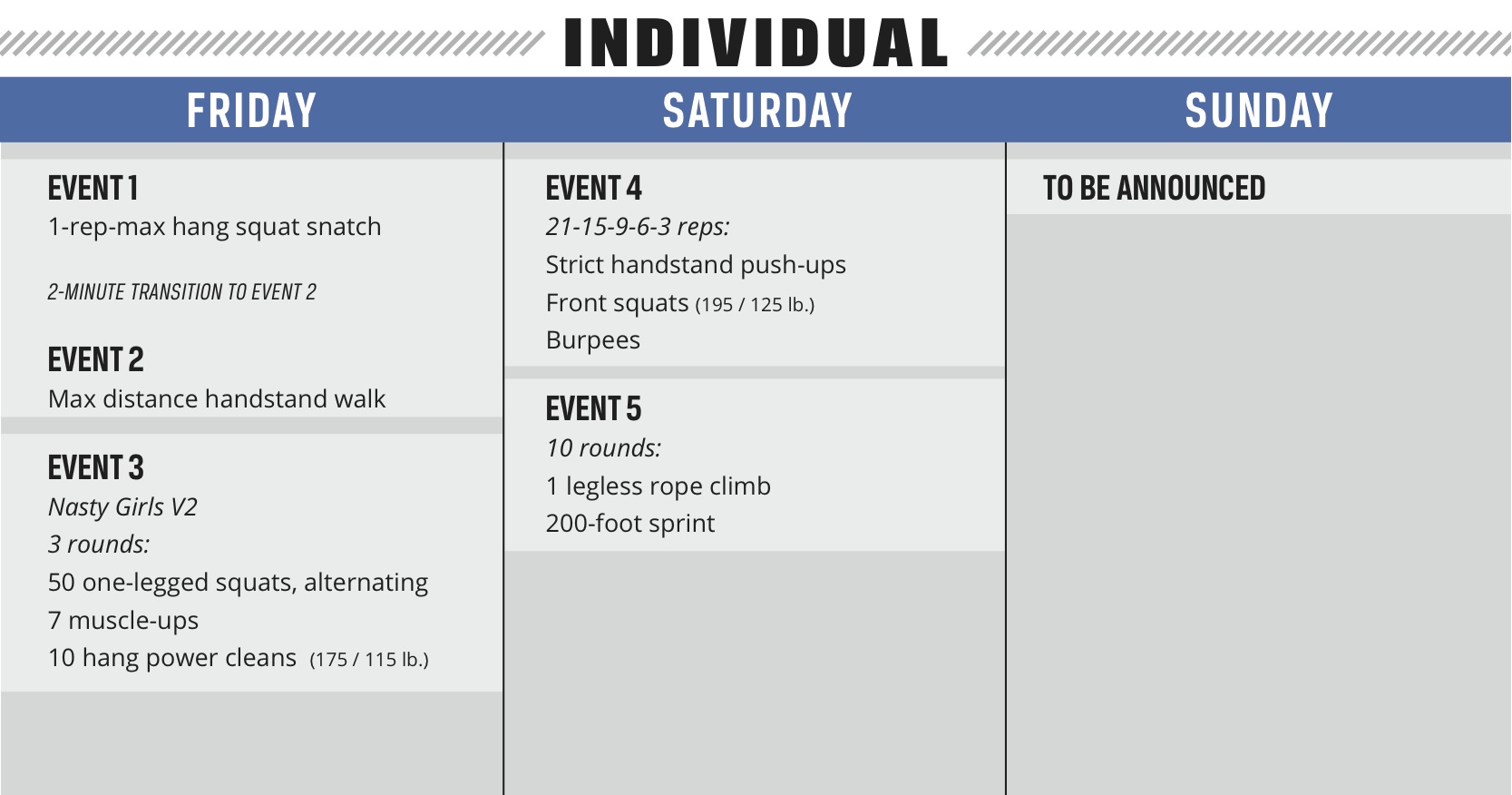 INDIVIDUAL

FRIDAY

EVENT 1
1-rep-max hang squat snatch

2-MINUTE TRANSITION TO EVENT 2

EVENT 2
Max distance handstand walk

EVENT 3
Nasty Girls V2
3 rounds:
50 one-legged squats, alternating
7 muscle-ups
10 hang power cleans (175 / 115 lb.)

SATURDAY

EVENT 4
21-15-9-6-3 reps:
Strict handstand push-ups
Front squats (195 / 125 lb.)
Burpees

EVENT 5
10 rounds:
1 legless rope climb
200-foot sprint

SUNDAY

TO BE ANNOUNCED